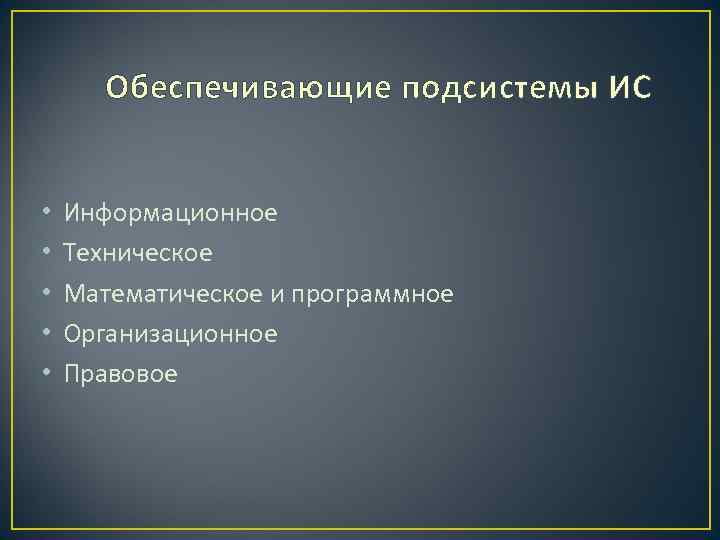 Обеспечивающие подсистемы ИС

• Информационное
• Техническое
• Математическое и программное
• Организационное
• Правовое